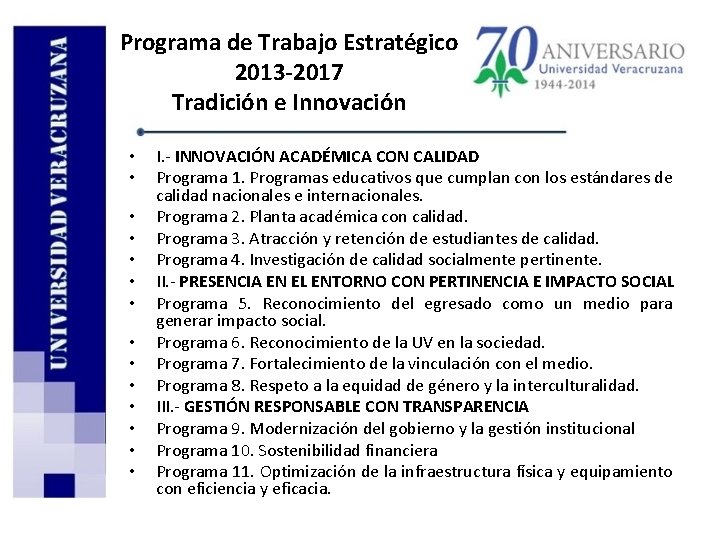 UNIVERSIDAD VERACRUZANA

Programa de Trabajo Estratégico
2013-2017
Tradición e Innovación

70 ANIVERSARIO
Universidad Veracruzana
1944-2014

• I.- INNOVACIÓN ACADÉMICA CON CALIDAD
• Programa 1. Programas educativos que cumplan con los estándares de calidad nacionales e internacionales.
• Programa 2. Planta académica con calidad.
• Programa 3. Atracción y retención de estudiantes de calidad.
• Programa 4. Investigación de calidad socialmente pertinente.
• II.- PRESENCIA EN EL ENTORNO CON PERTINENCIA E IMPACTO SOCIAL
• Programa 5. Reconocimiento del egresado como un medio para generar impacto social.
• Programa 6. Reconocimiento de la UV en la sociedad.
• Programa 7. Fortalecimiento de la vinculación con el medio.
• Programa 8. Respeto a la equidad de género y la interculturalidad.
• III.- GESTIÓN RESPONSABLE CON TRANSPARENCIA
• Programa 9. Modernización del gobierno y la gestión institucional
• Programa 10. Sostenibilidad financiera
• Programa 11. Optimización de la infraestructura física y equipamiento con eficiencia y eficacia.